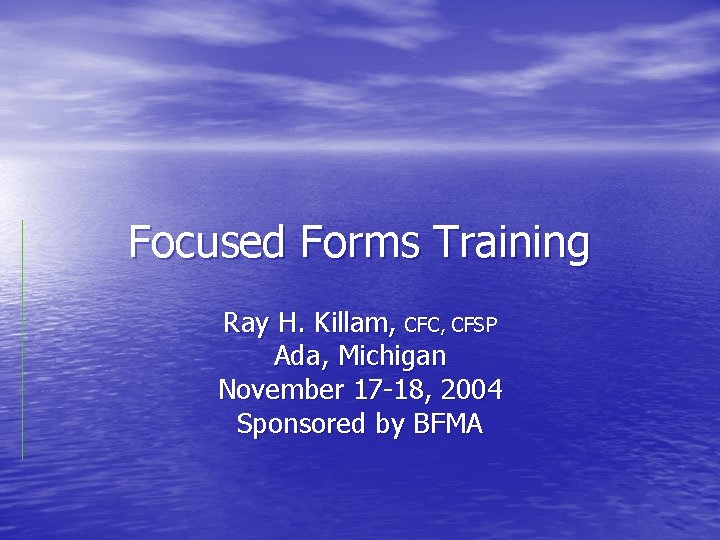 Focused Forms Training

Ray H. Killam, CFC, CFSP
Ada, Michigan
November 17-18, 2004
Sponsored by BFMA